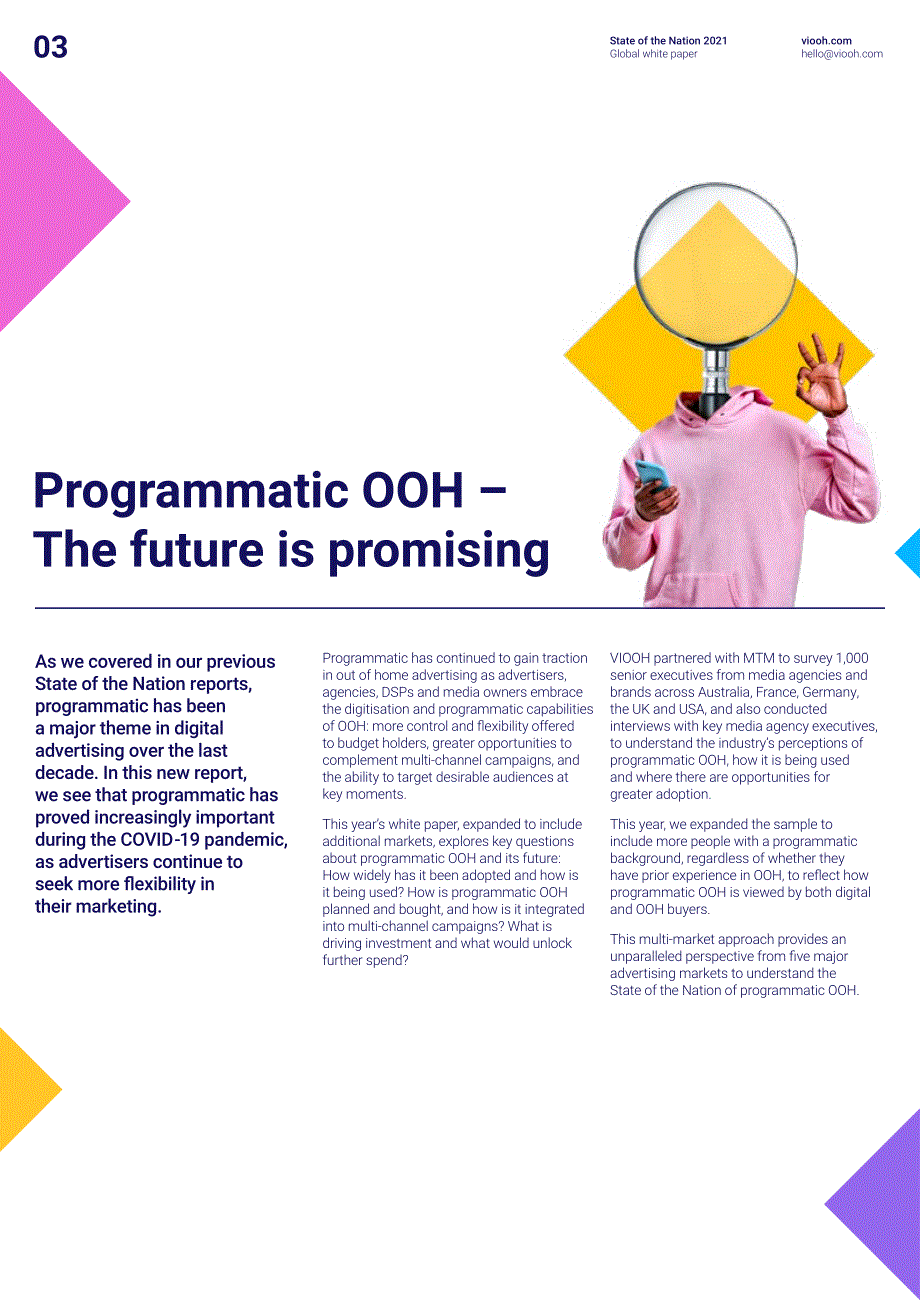 03

State of the Nation 2021
Global white paper

viooh.com
hello@viooh.com

Programmatic OOH – The future is promising

As we covered in our previous State of the Nation reports, programmatic has been a major theme in digital advertising over the last decade. In this new report, we see that programmatic has proved increasingly important during the COVID-19 pandemic, as advertisers continue to seek more flexibility in their marketing.

Programmatic has continued to gain traction in out of home advertising as advertisers, agencies, DSPs and media owners embrace the digitisation and programmatic capabilities of OOH: more control and flexibility offered to budget holders, greater opportunities to complement multi-channel campaigns, and the ability to target desirable audiences at key moments.

This year's white paper, expanded to include additional markets, explores key questions about programmatic OOH and its future: How widely has it been adopted and how is it being used? How is programmatic OOH planned and bought, and how is it integrated into multi-channel campaigns? What is driving investment and what would unlock further spend?

VIOOH partnered with MTM to survey 1,000 senior executives from media agencies and brands across Australia, France, Germany, the UK and USA, and also conducted interviews with key media agency executives, to understand the industry's perceptions of programmatic OOH, how it is being used and where there are opportunities for greater adoption.

This year, we expanded the sample to include more people with a programmatic background, regardless of whether they have prior experience in OOH, to reflect how programmatic OOH is viewed by both digital and OOH buyers.

This multi-market approach provides an unparalleled perspective from five major advertising markets to understand the State of the Nation of programmatic OOH.